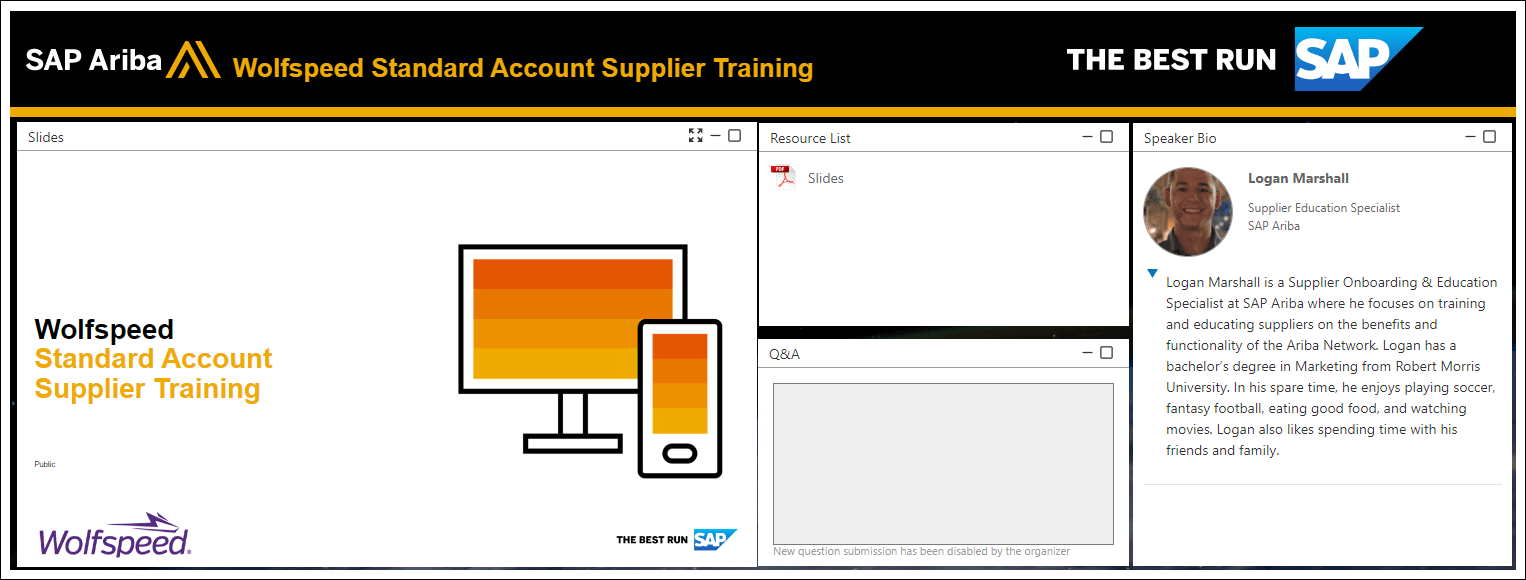 SAP Ariba Wolfspeed Standard Account Supplier Training

THE BEST RUN SAP

Slides

Wolfspeed
Standard Account
Supplier Training

Public

Wolfspeed.

THE BEST RUN SAP

Resource List

PDF Slides

Q&A

New question submission has been disabled by the organizer

Speaker Bio

Logan Marshall

Supplier Education Specialist
SAP Ariba

Logan Marshall is a Supplier Onboarding & Education Specialist at SAP Ariba where he focuses on training and educating suppliers on the benefits and functionality of the Ariba Network. Logan has a bachelor's degree in Marketing from Robert Morris University. In his spare time, he enjoys playing soccer, fantasy football, eating good food, and watching movies. Logan also likes spending time with his friends and family.